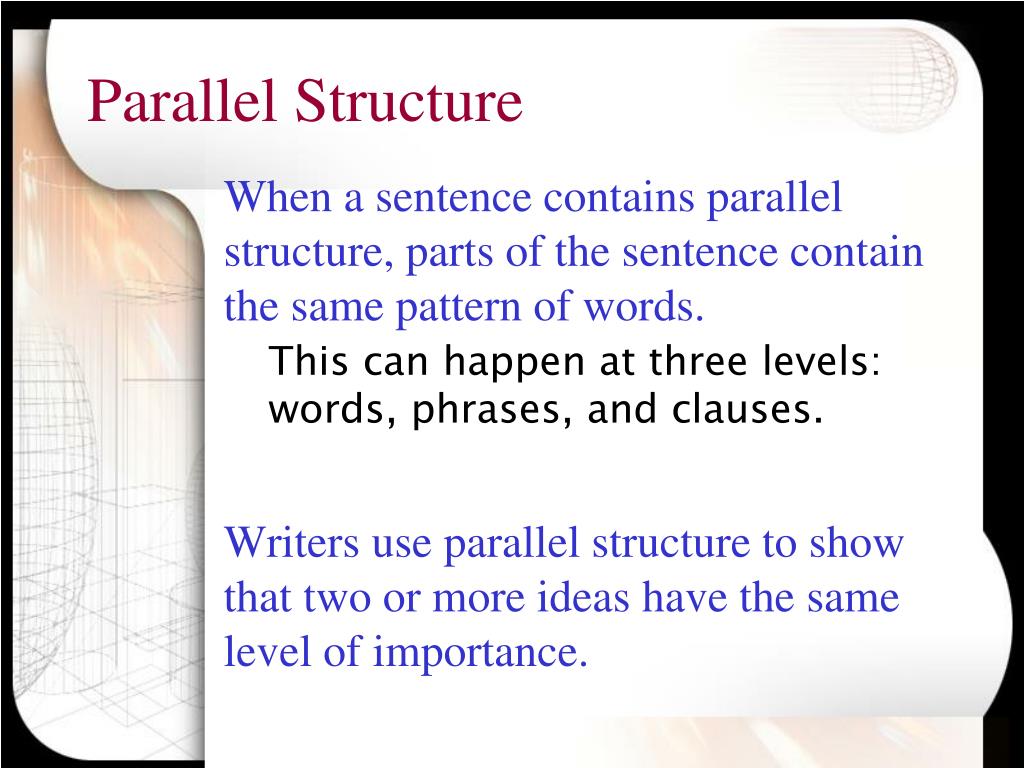 Parallel Structure

When a sentence contains parallel structure, parts of the sentence contain the same pattern of words.

This can happen at three levels: words, phrases, and clauses.

Writers use parallel structure to show that two or more ideas have the same level of importance.